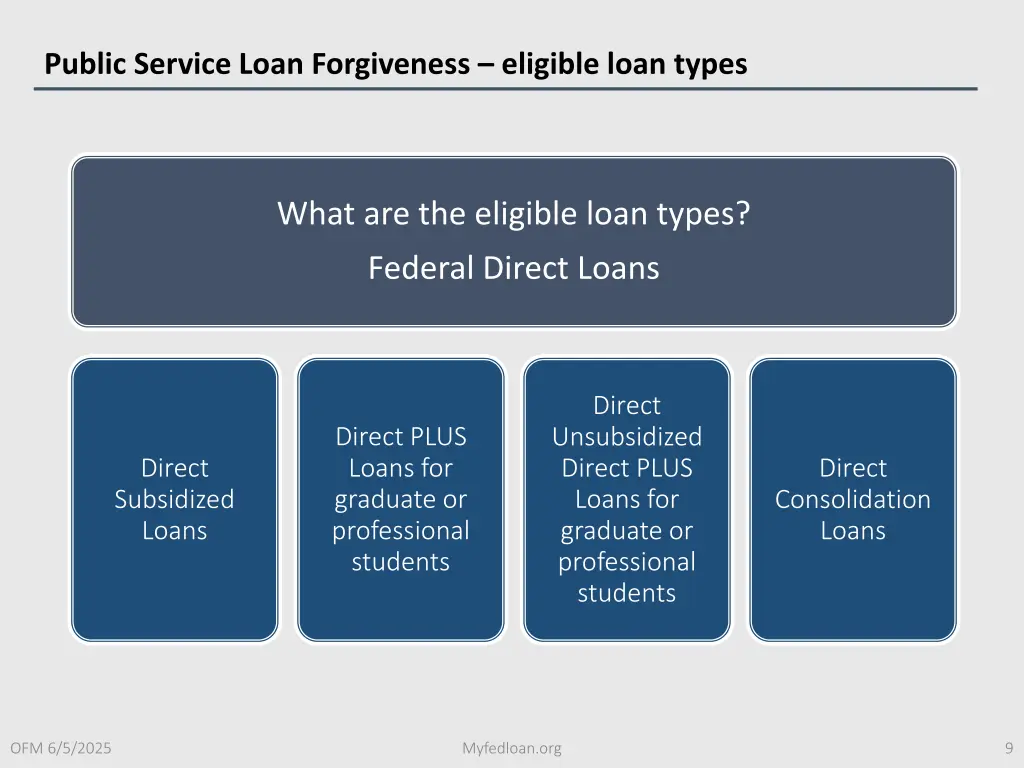 Public Service Loan Forgiveness – eligible loan types

What are the eligible loan types?

Federal Direct Loans

Direct Subsidized Loans

Direct PLUS Loans for graduate or professional students

Direct Unsubsidized Direct PLUS Loans for graduate or professional students

Direct Consolidation Loans

OFM 6/5/2025

Myfedloan.org

9